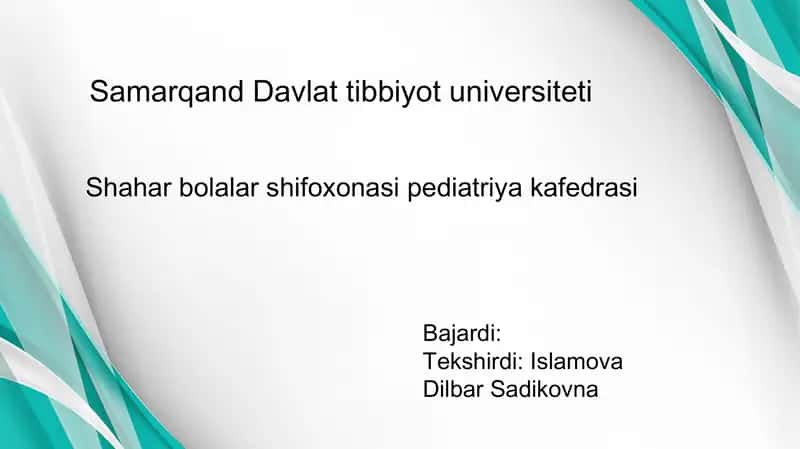 Samarqand Davlat tibbiyot universiteti

Shahar bolalar shifoxonasi pediatriya kafedrasi

Bajardi:
Tekshirdi: Islamova Dilbar Sadikovna